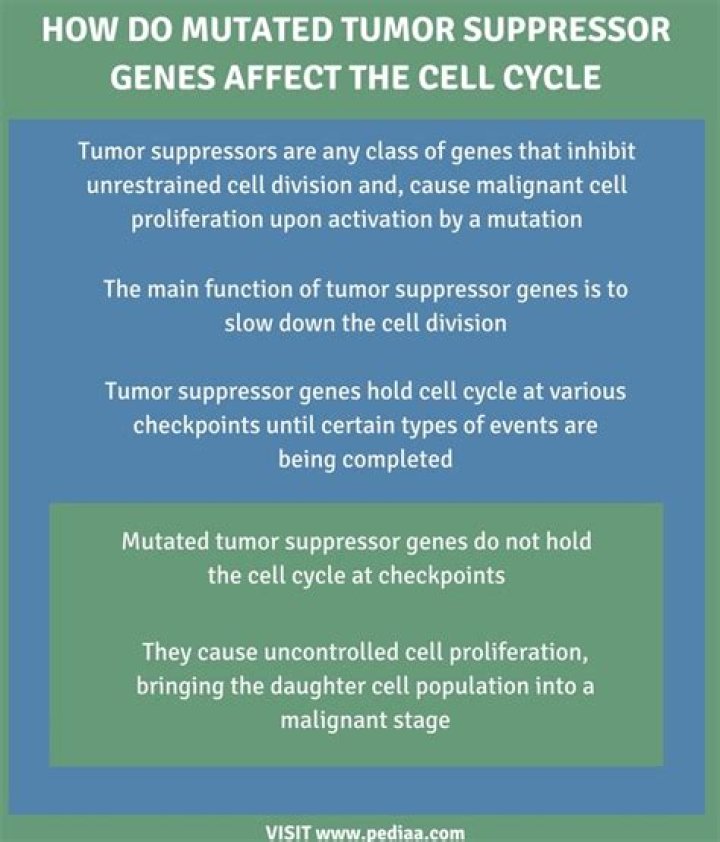 HOW DO MUTATED TUMOR SUPPRESSOR GENES AFFECT THE CELL CYCLE

Tumor suppressors are any class of genes that inhibit unrestrained cell division and, cause malignant cell proliferation upon activation by a mutation

The main function of tumor suppressor genes is to slow down the cell division

Tumor suppressor genes hold cell cycle at various checkpoints until certain types of events are being completed

Mutated tumor suppressor genes do not hold the cell cycle at checkpoints

They cause uncontrolled cell proliferation, bringing the daughter cell population into a malignant stage

VISIT www.pediaa.com